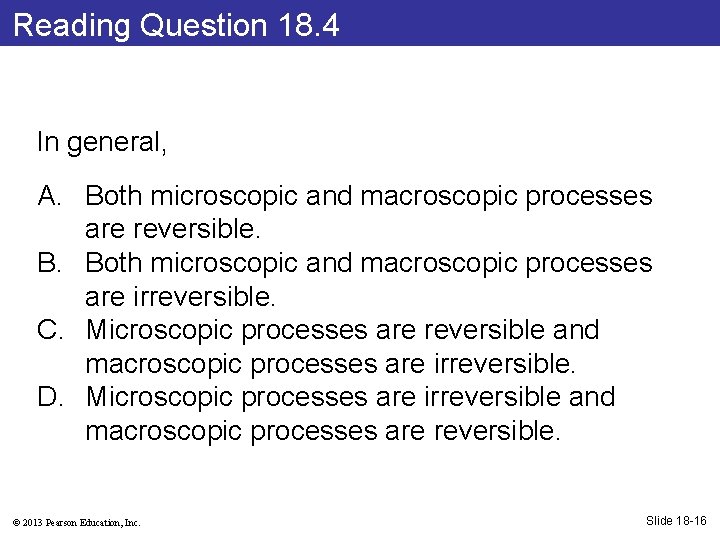 Reading Question 18.4

In general,

A. Both microscopic and macroscopic processes are reversible.
B. Both microscopic and macroscopic processes are irreversible.
C. Microscopic processes are reversible and macroscopic processes are irreversible.
D. Microscopic processes are irreversible and macroscopic processes are reversible.

© 2013 Pearson Education, Inc.

Slide 18-16